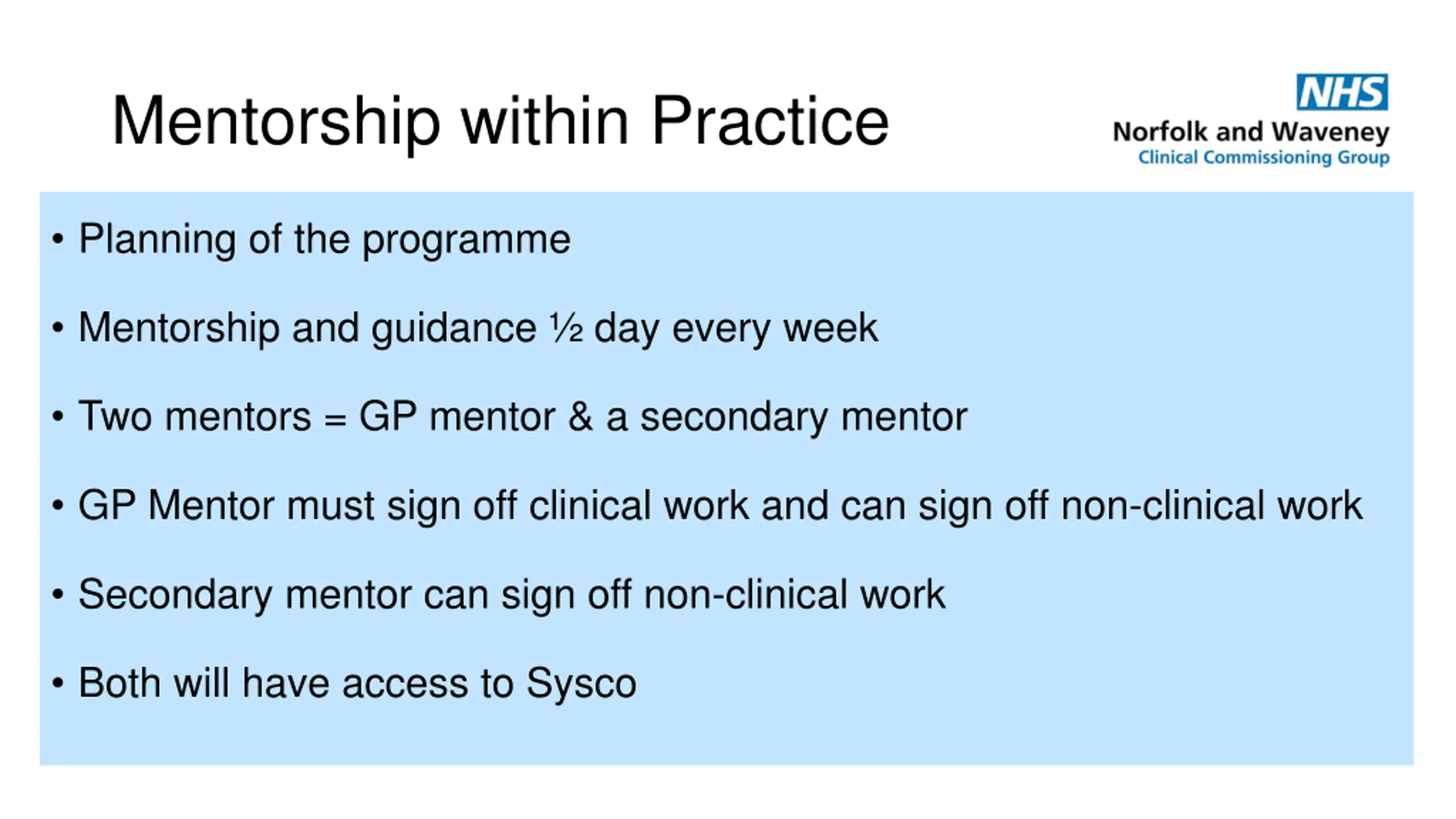 Mentorship within Practice

NHS
Norfolk and Waveney
Clinical Commissioning Group

• Planning of the programme

• Mentorship and guidance ½ day every week

• Two mentors = GP mentor & a secondary mentor

• GP Mentor must sign off clinical work and can sign off non-clinical work

• Secondary mentor can sign off non-clinical work

• Both will have access to Sysco